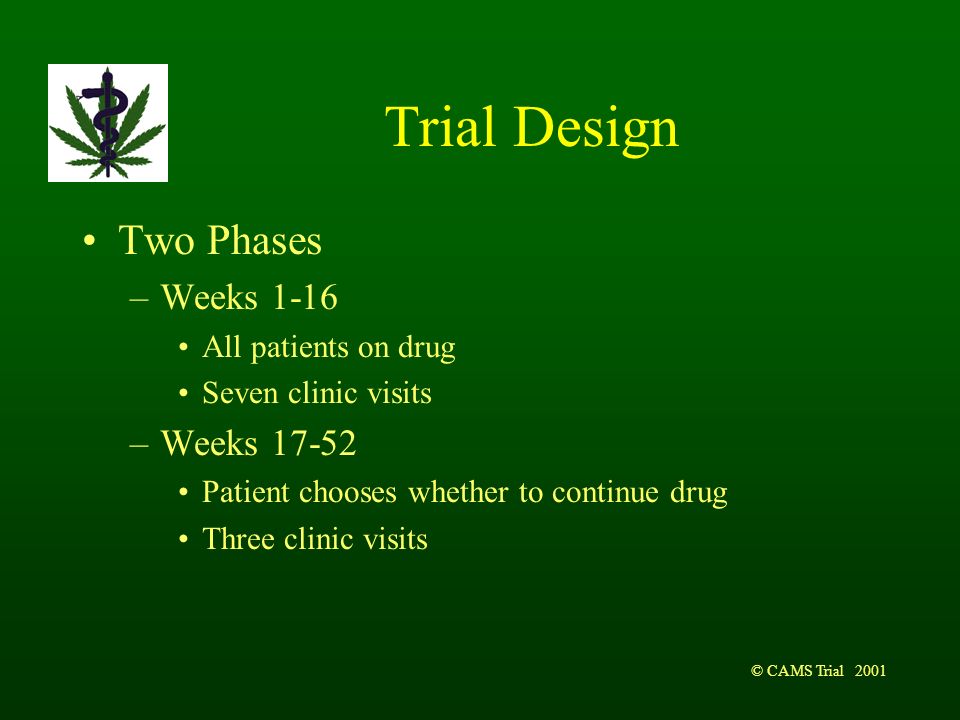 Trial Design

• Two Phases
– Weeks 1-16
• All patients on drug
• Seven clinic visits
– Weeks 17-52
• Patient chooses whether to continue drug
• Three clinic visits

© CAMS Trial 2001